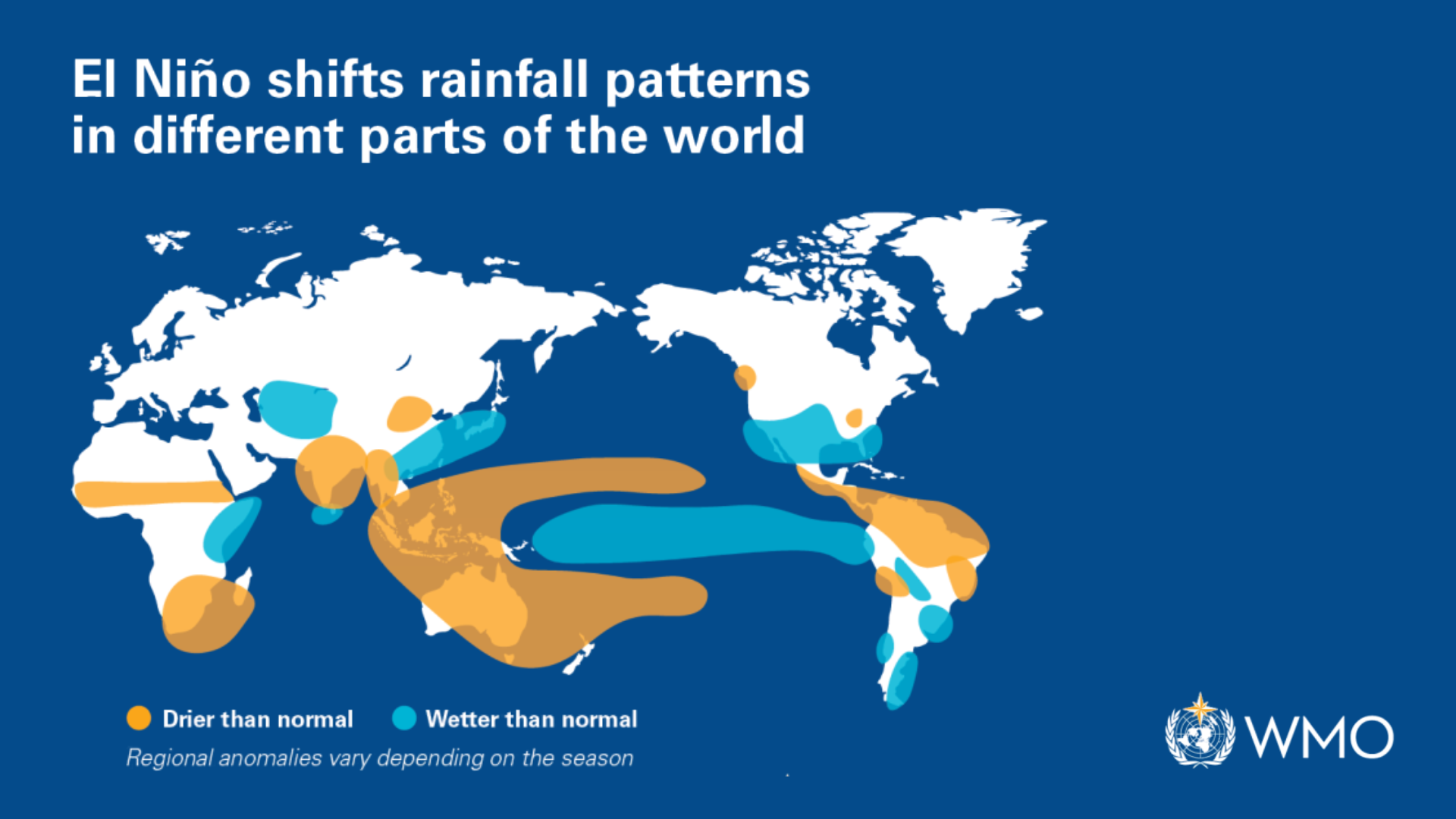 El Niño shifts rainfall patterns in different parts of the world

Drier than normal
Wetter than normal
Regional anomalies vary depending on the season

WMO